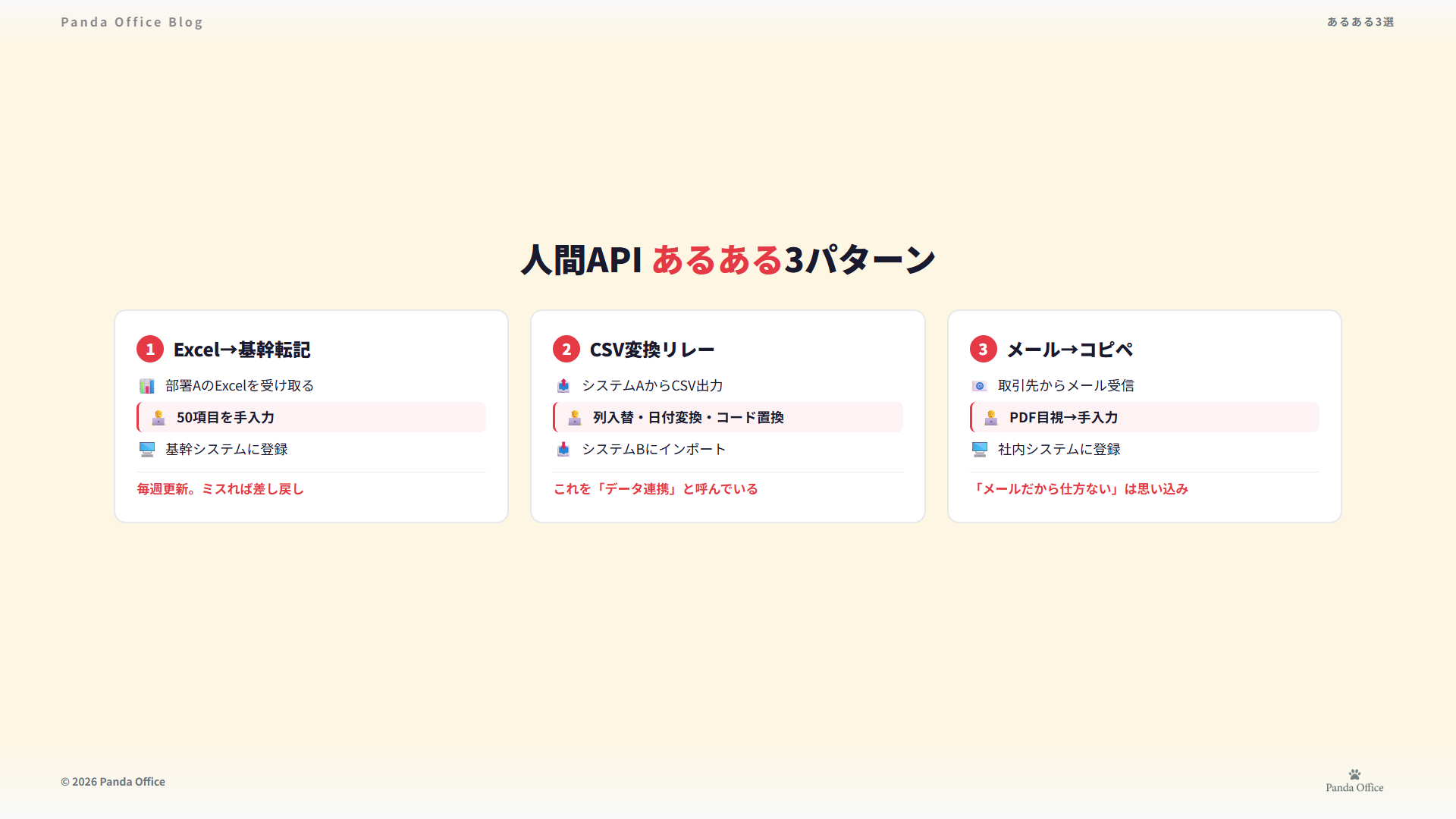 Panda Office Blog

あるある3選

人間API あるある3パターン

1 Excel→基幹転記

部署AのExcelを受け取る

50項目を手入力

基幹システムに登録

毎週更新。ミスれば差し戻し

2 CSV変換リレー

システムAからCSV出力

列入替・日付変換・コード置換

システムBにインポート

これを「データ連携」と呼んでいる

3 メール→コピペ

取引先からメール受信

PDF目視→手入力

社内システムに登録

「メールだから仕方ない」は思い込み

© 2026 Panda Office

Panda Office